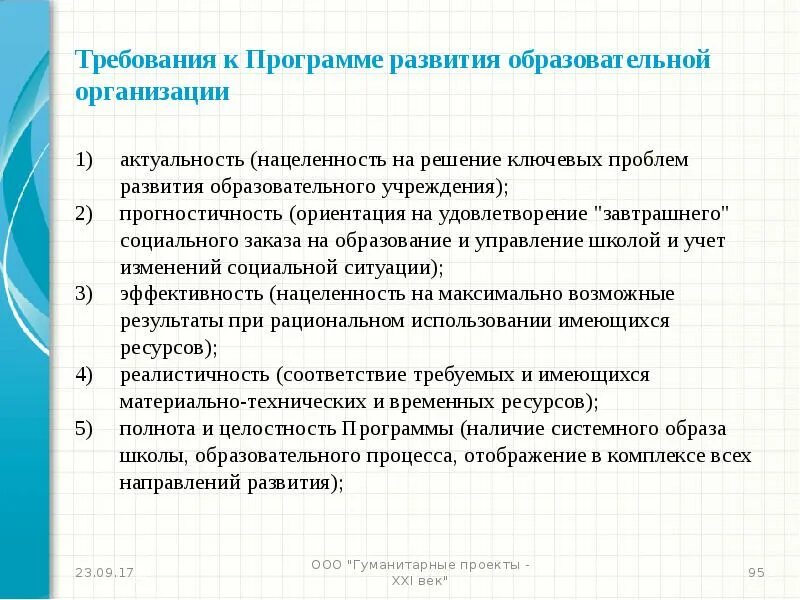 Требования к Программе развития образовательной организации

1) актуальность (нацеленность на решение ключевых проблем развития образовательного учреждения);
2) прогностичность (ориентация на удовлетворение "завтрашнего" социального заказа на образование и управление школой и учет изменений социальной ситуации);
3) эффективность (нацеленность на максимально возможные результаты при рациональном использовании имеющихся ресурсов);
4) реалистичность (соответствие требуемых и имеющихся материально-технических и временных ресурсов);
5) полнота и целостность Программы (наличие системного образа школы, образовательного процесса, отображение в комплексе всех направлений развития);

23.09.17

ООО "Гуманитарные проекты - XXI век"

95